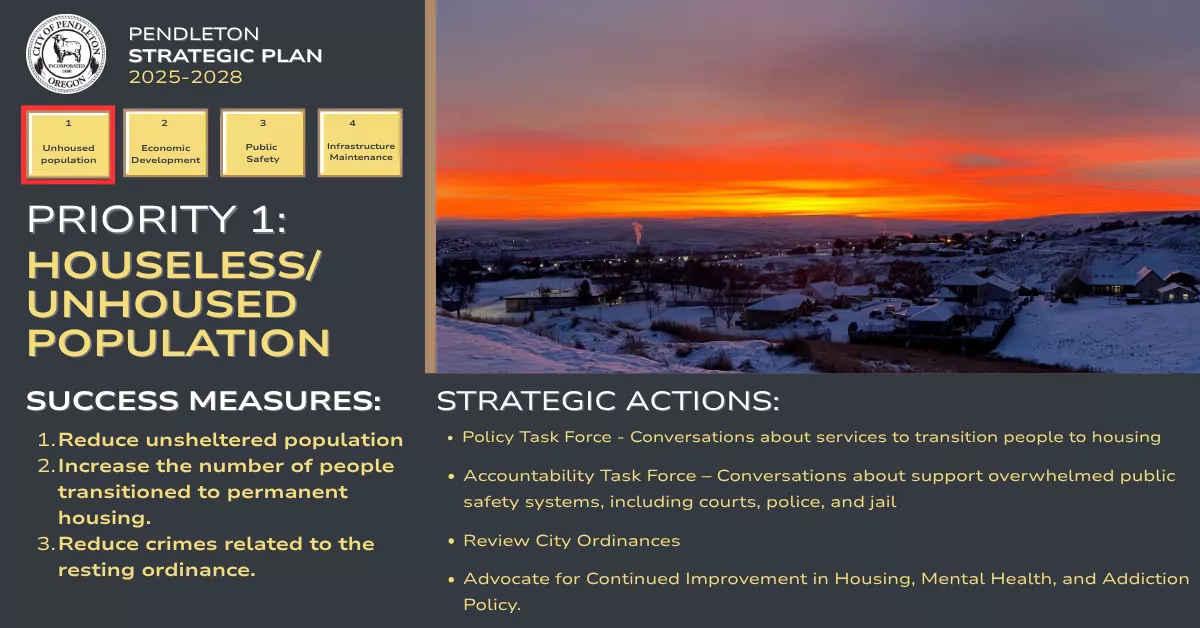 CITY OF PENDLETON
INCORPORATED 1880
OREGON

PENDLETON
STRATEGIC PLAN
2025-2028

1
Unhoused population

2
Economic Development

3
Public Safety

4
Infrastructure Maintenance

PRIORITY 1:
HOUSELESS/ UNHOUSED POPULATION

SUCCESS MEASURES:

1. Reduce unsheltered population
2. Increase the number of people transitioned to permanent housing.
3. Reduce crimes related to the resting ordinance.

STRATEGIC ACTIONS:

• Policy Task Force - Conversations about services to transition people to housing

• Accountability Task Force – Conversations about support overwhelmed public safety systems, including courts, police, and jail

• Review City Ordinances

• Advocate for Continued Improvement in Housing, Mental Health, and Addiction Policy.